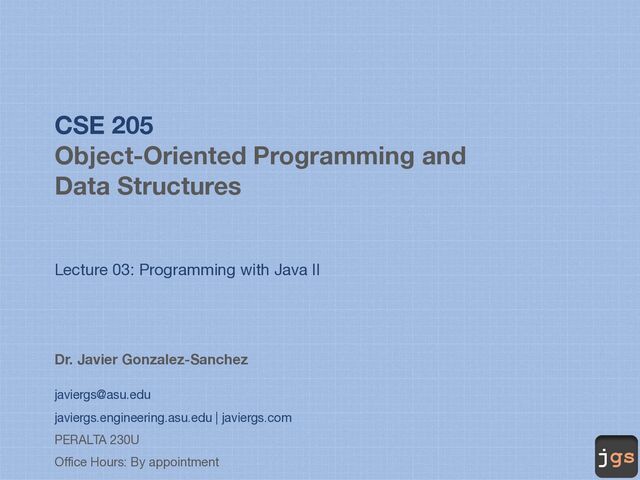 CSE 205
Object-Oriented Programming and Data Structures

Lecture 03: Programming with Java II

Dr. Javier Gonzalez-Sanchez

javiergs@asu.edu

javiergs.engineering.asu.edu | javiergs.com

PERALTA 230U

Office Hours: By appointment

jgs